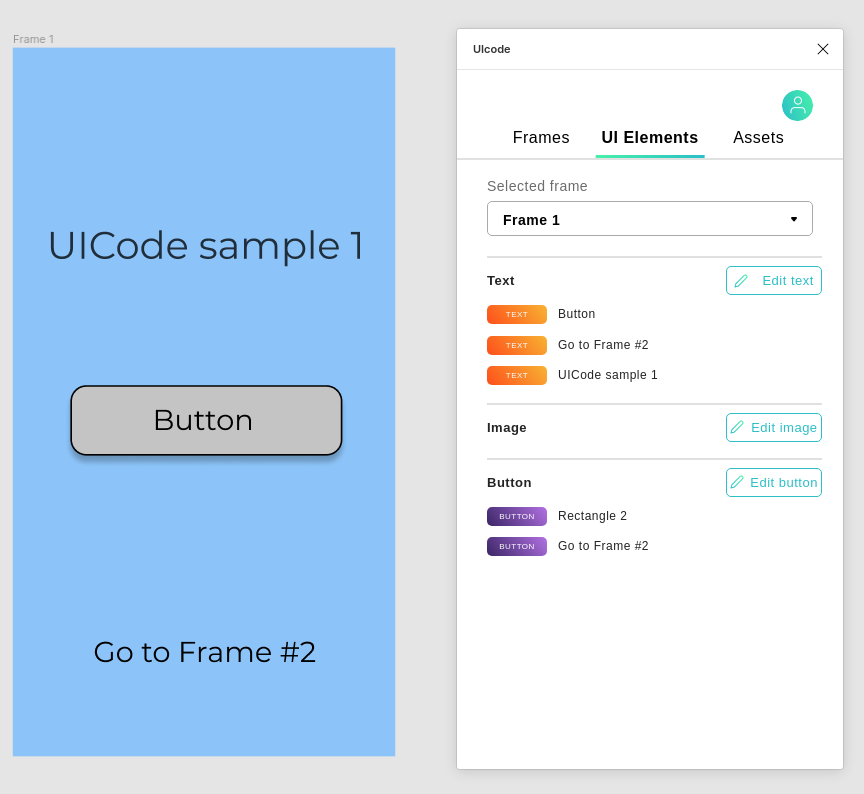 Frame 1

UICode sample 1

Button

Go to Frame #2

UIcode

Frames UI Elements Assets

Selected frame

Frame 1

Text Edit text

TEXT Button

TEXT Go to Frame #2

TEXT UICode sample 1

Image Edit image

Button Edit button

BUTTON Rectangle 2

BUTTON Go to Frame #2